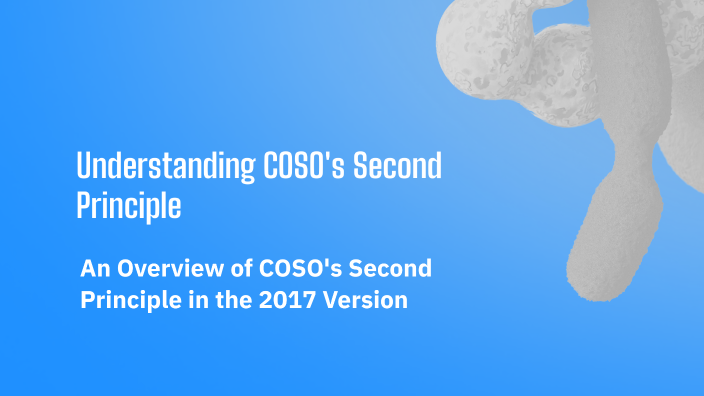 Understanding COSO's Second Principle

An Overview of COSO's Second Principle in the 2017 Version